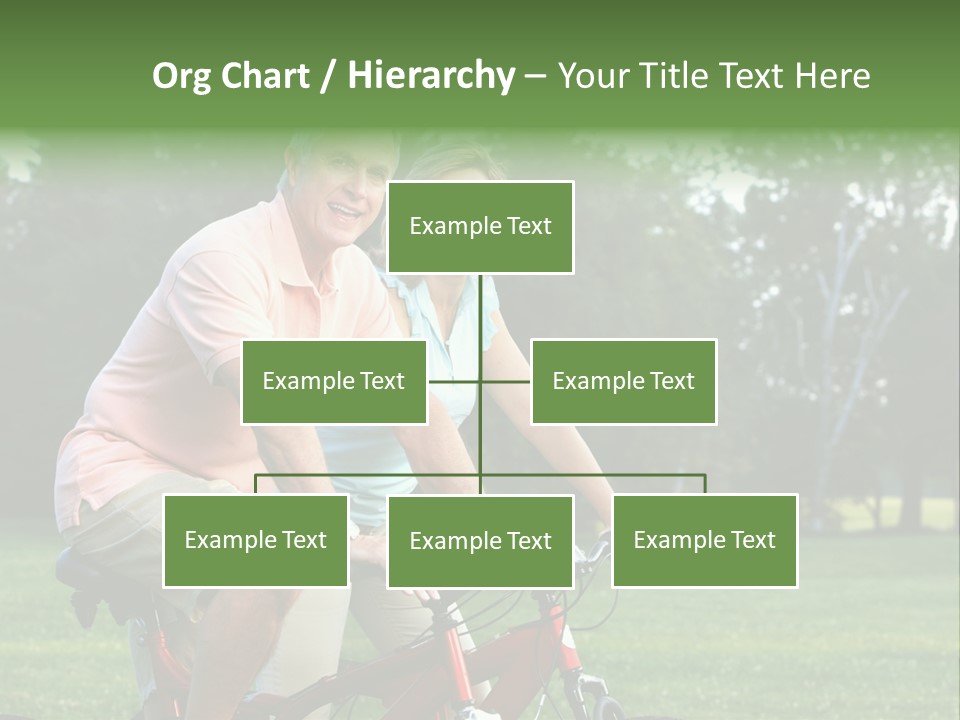 Org Chart / Hierarchy – Your Title Text Here

Example Text

Example Text

Example Text

Example Text

Example Text

Example Text